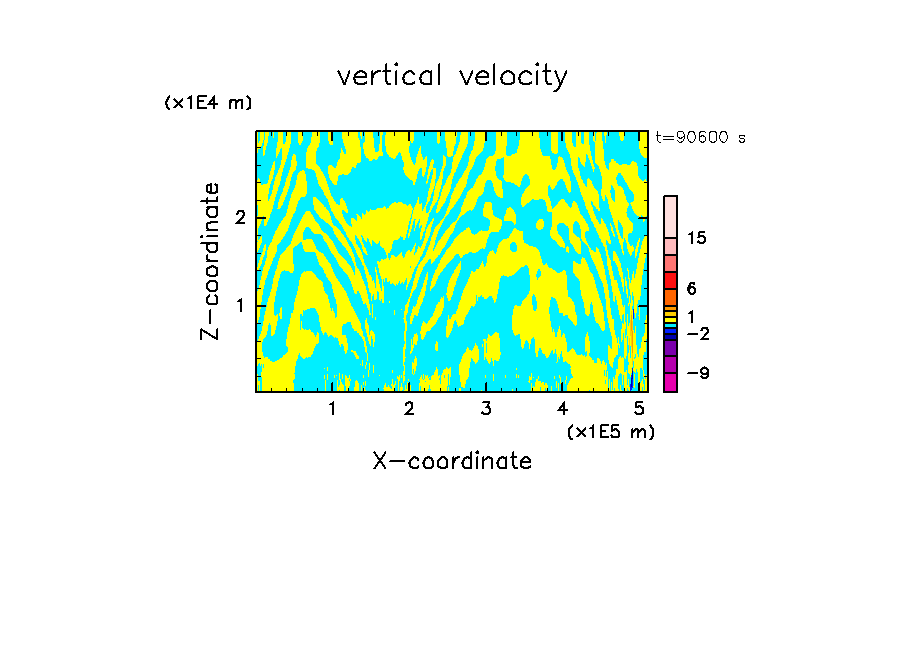 vertical velocity

(x1E4 m)

t=90600 s

Z-coordinate

2

1

15

6

1

−2

−9

1 2 3 4 5

(x1E5 m)

X-coordinate